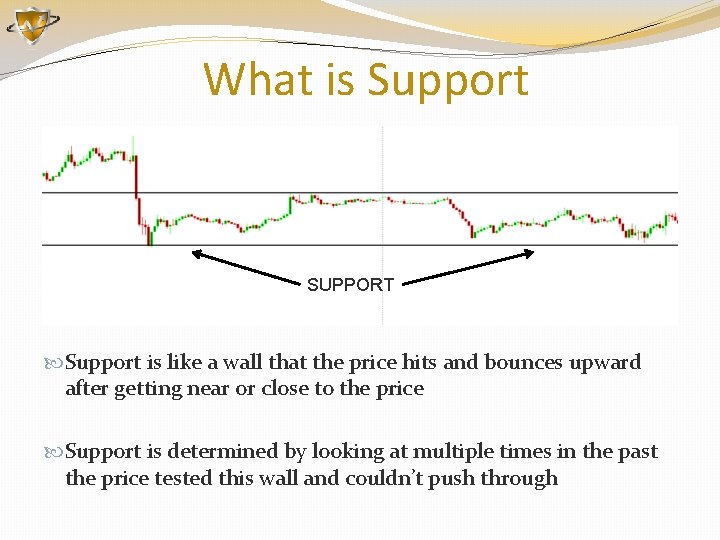 What is Support

SUPPORT

Support is like a wall that the price hits and bounces upward after getting near or close to the price

Support is determined by looking at multiple times in the past the price tested this wall and couldn't push through